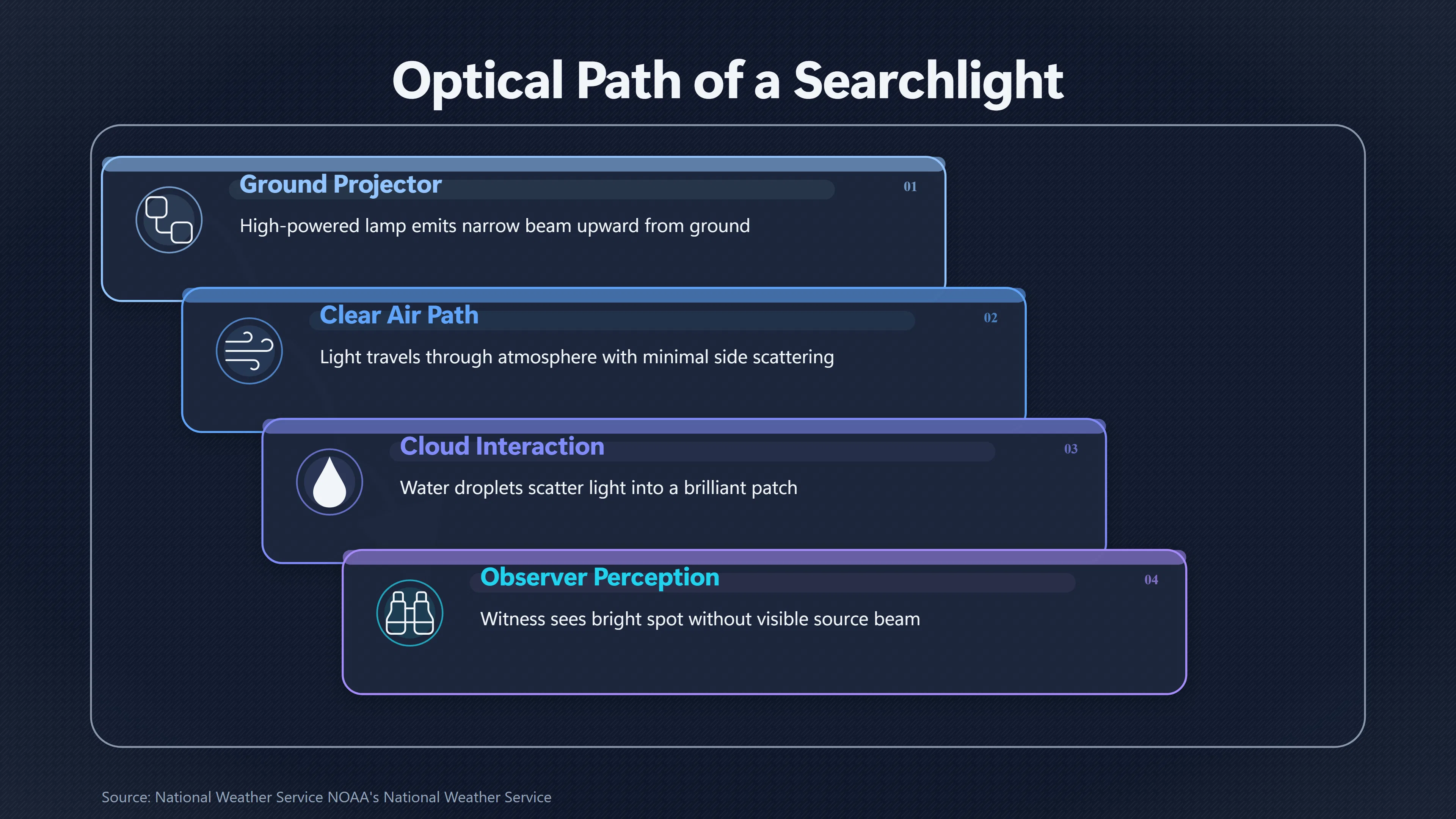 Optical Path of a Searchlight

Ground Projector

01

High-powered lamp emits narrow beam upward from ground

Clear Air Path

02

Light travels through atmosphere with minimal side scattering

Cloud Interaction

03

Water droplets scatter light into a brilliant patch

Observer Perception

04

Witness sees bright spot without visible source beam

Source: National Weather Service NOAA's National Weather Service